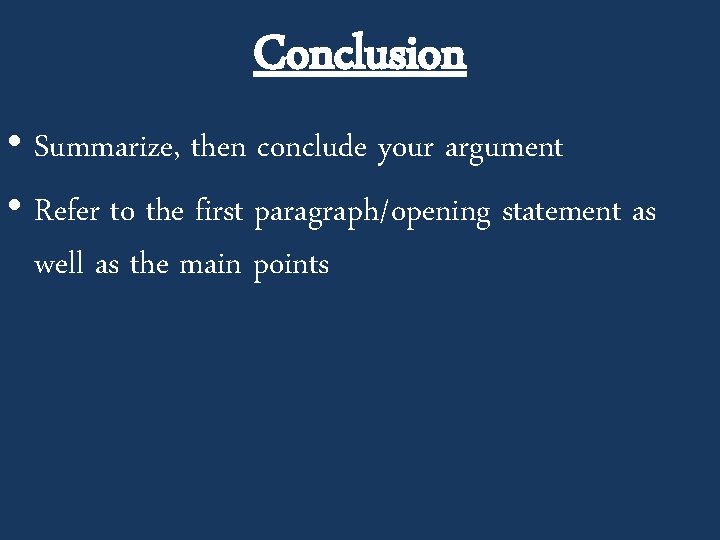 Conclusion

• Summarize, then conclude your argument

• Refer to the first paragraph/opening statement as well as the main points